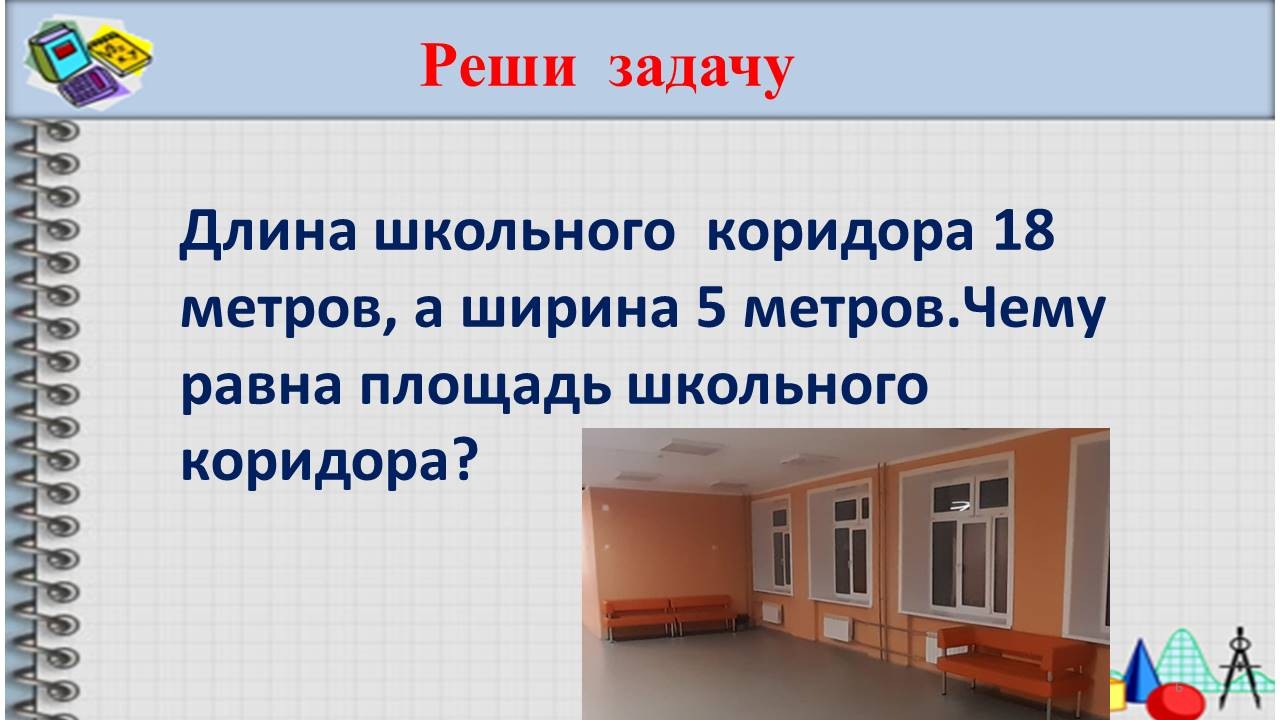 Реши задачу

Длина школьного коридора 18 метров, а ширина 5 метров.Чему равна площадь школьного коридора?